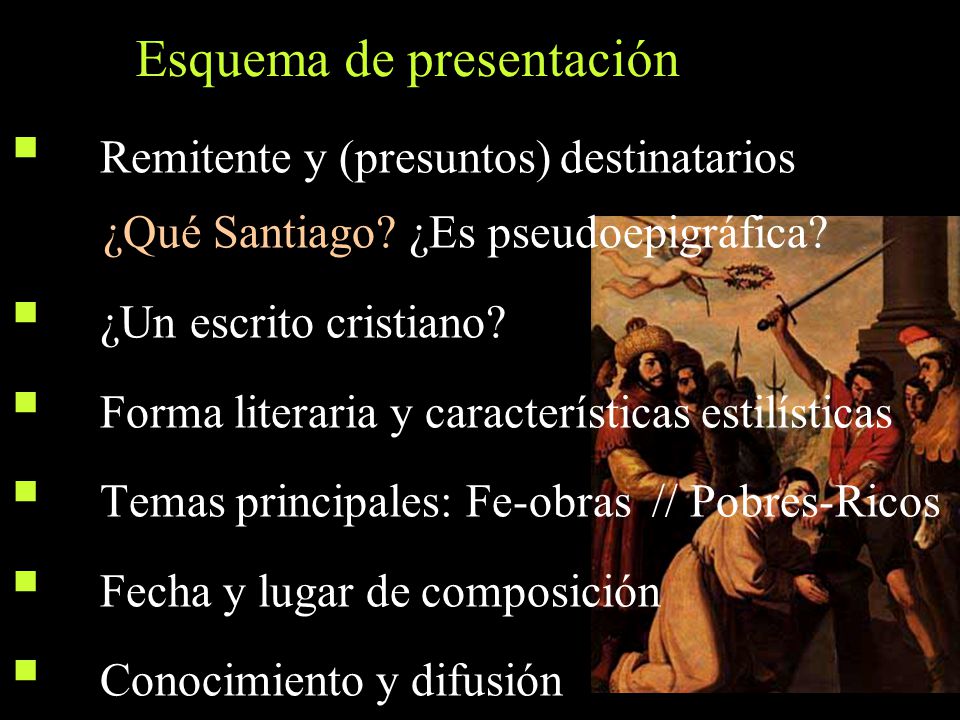 Esquema de presentación

Remitente y (presuntos) destinatarios
¿Qué Santiago? ¿Es pseudoepigráfica?

¿Un escrito cristiano?

Forma literaria y características estilísticas

Temas principales: Fe-obras // Pobres-Ricos

Fecha y lugar de composición

Conocimiento y difusión